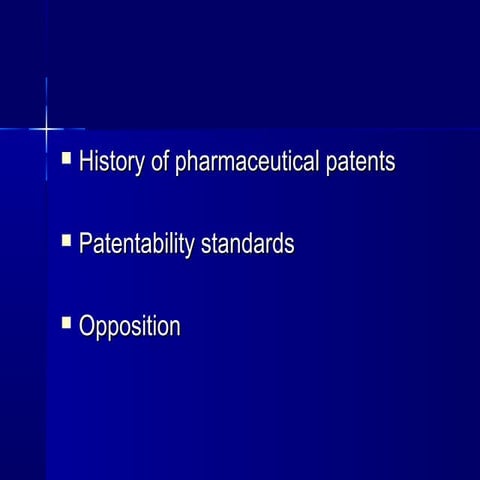 - History of pharmaceutical patents

- Patentability standards

- Opposition